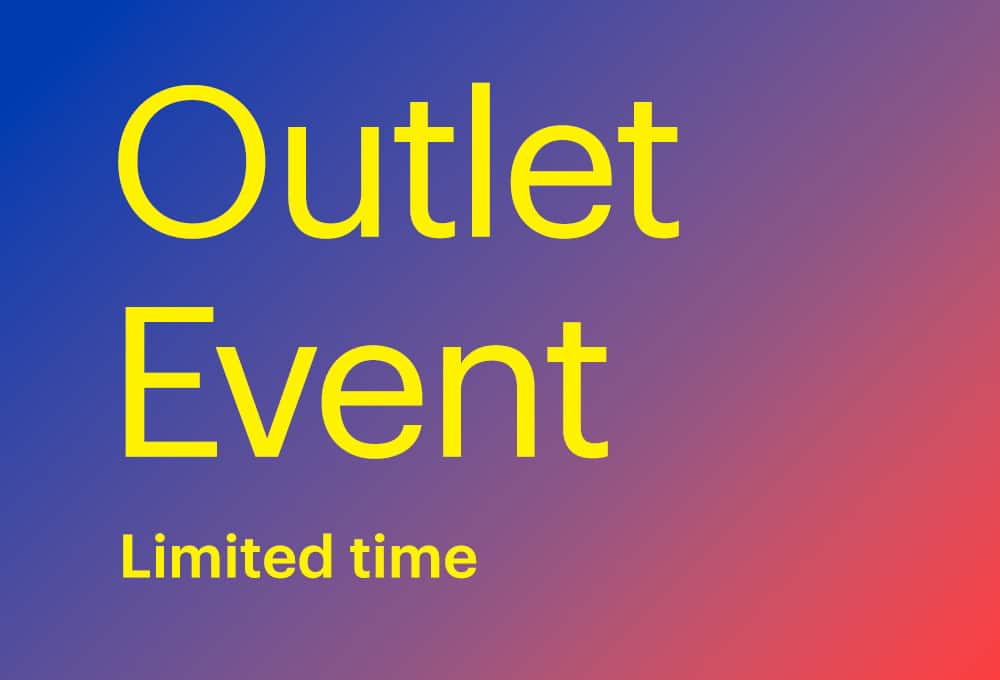 Outlet Event

Limited time